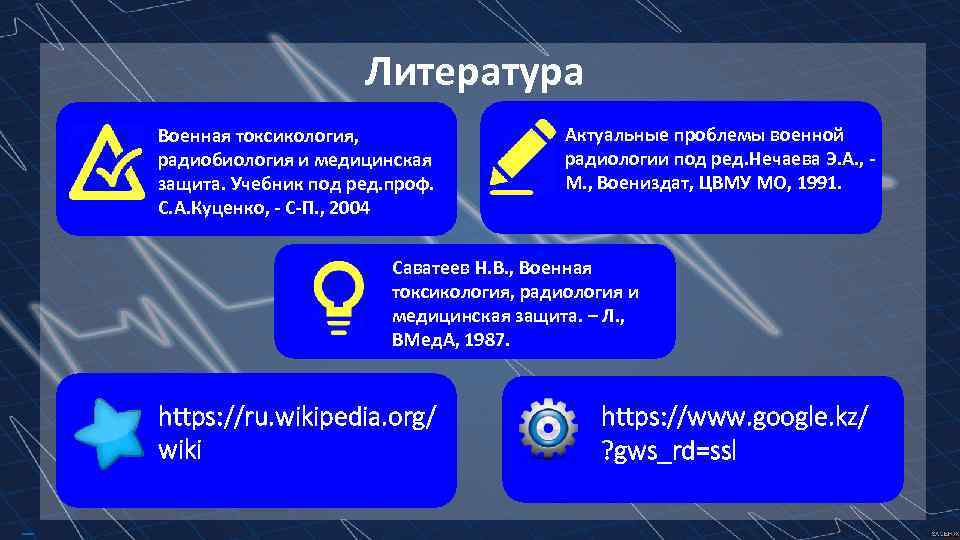 Литература

Военная токсикология, радиобиология и медицинская защита. Учебник под ред.проф. С.А.Куценко, - С-П., 2004

Актуальные проблемы военной радиологии под ред.Нечаева Э.А., - М., Воениздат, ЦВМУ МО, 1991.

Саватеев Н.В., Военная токсикология, радиология и медицинская защита. – Л., ВМедА, 1987.

https://ru.wikipedia.org/wiki

https://www.google.kz/?gws_rd=ssl